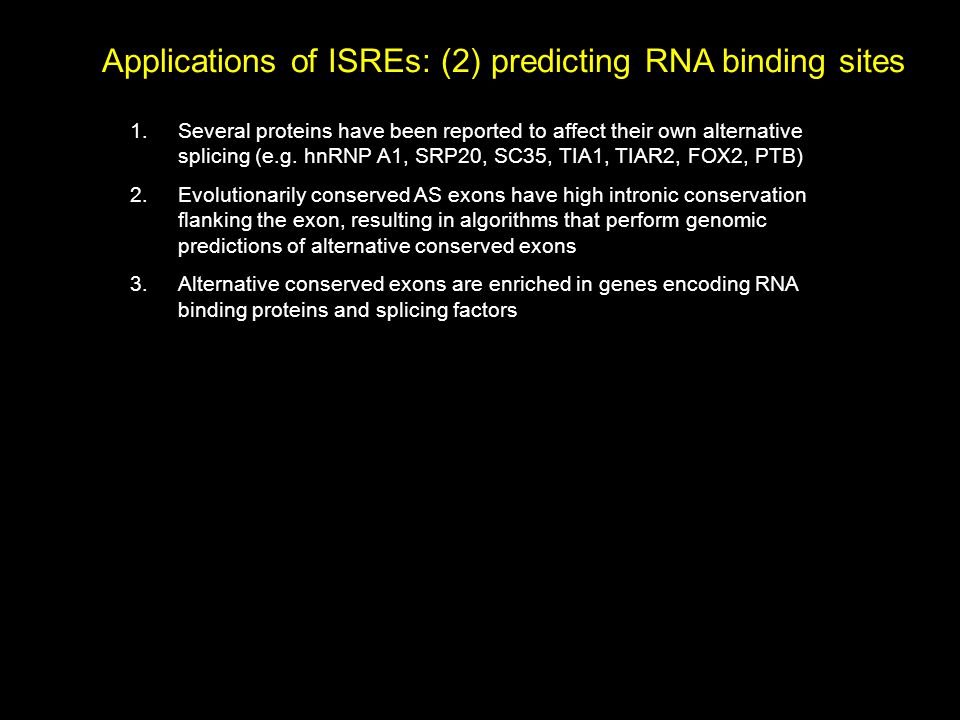 Applications of ISREs: (2) predicting RNA binding sites

1. Several proteins have been reported to affect their own alternative splicing (e.g. hnRNP A1, SRP20, SC35, TIA1, TIAR2, FOX2, PTB)

2. Evolutionarily conserved AS exons have high intronic conservation flanking the exon, resulting in algorithms that perform genomic predictions of alternative conserved exons

3. Alternative conserved exons are enriched in genes encoding RNA binding proteins and splicing factors